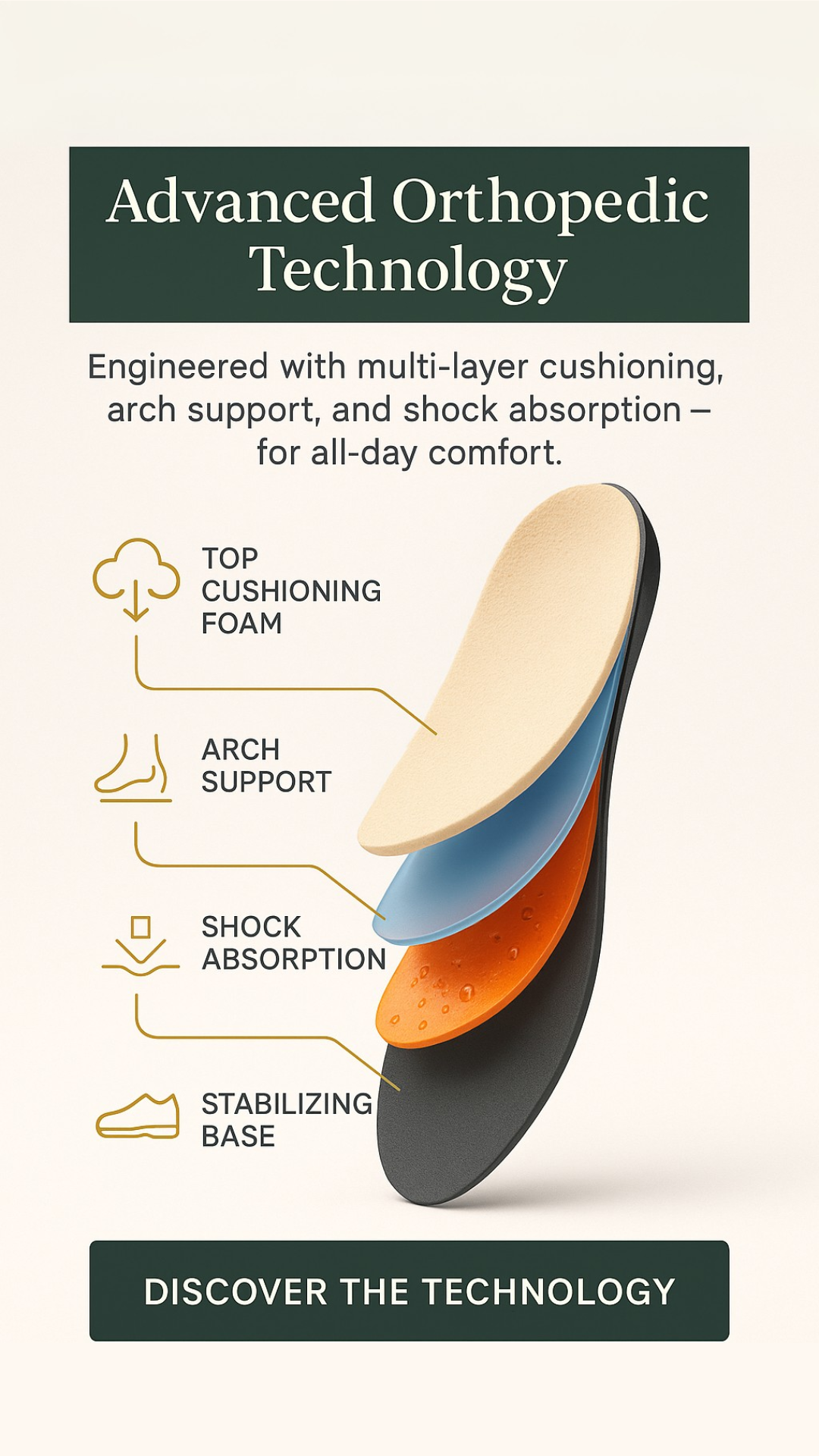 Advanced Orthopedic Technology

Engineered with multi-layer cushioning, arch support, and shock absorption – for all-day comfort.

TOP CUSHIONING FOAM

ARCH SUPPORT

SHOCK ABSORPTION

STABILIZING BASE

DISCOVER THE TECHNOLOGY